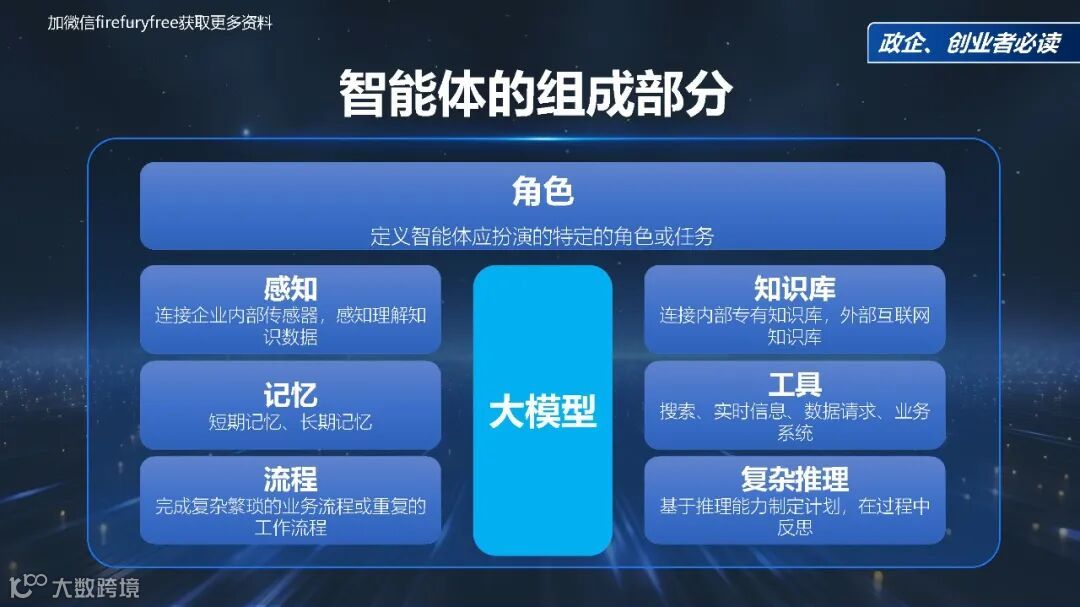 加微信firefuryfree获取更多资料

政企、创业者必读

智能体的组成部分

角色
定义智能体应扮演的特定的角色或任务

感知
连接企业内部传感器，感知理解知识数据

记忆
短期记忆、长期记忆

流程
完成复杂繁琐的业务流程或重复的工作流程

大模型

知识库
连接内部专有知识库，外部互联网知识库

工具
搜索、实时信息、数据请求、业务系统

复杂推理
基于推理能力制定计划，在过程中反思

大数跨境